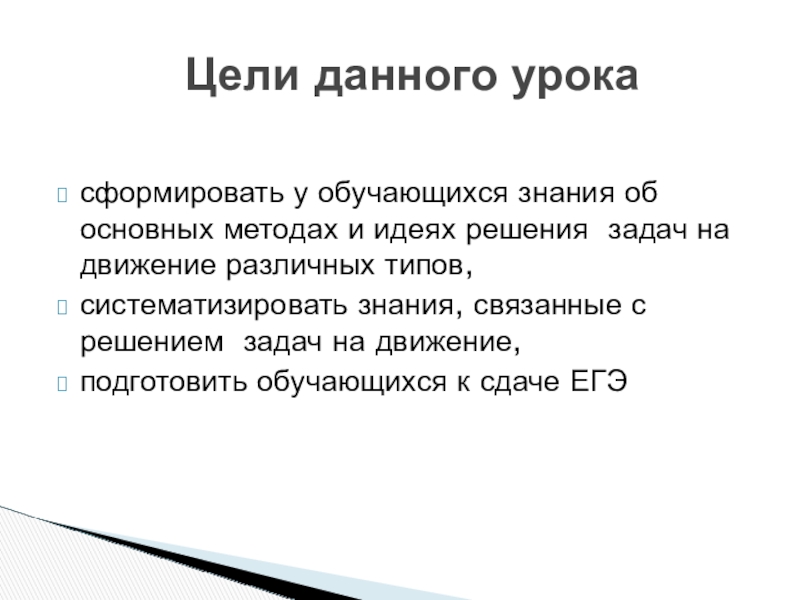 Цели данного урока

сформировать у обучающихся знания об основных методах и идеях решения задач на движение различных типов,

систематизировать знания, связанные с решением задач на движение,

подготовить обучающихся к сдаче ЕГЭ